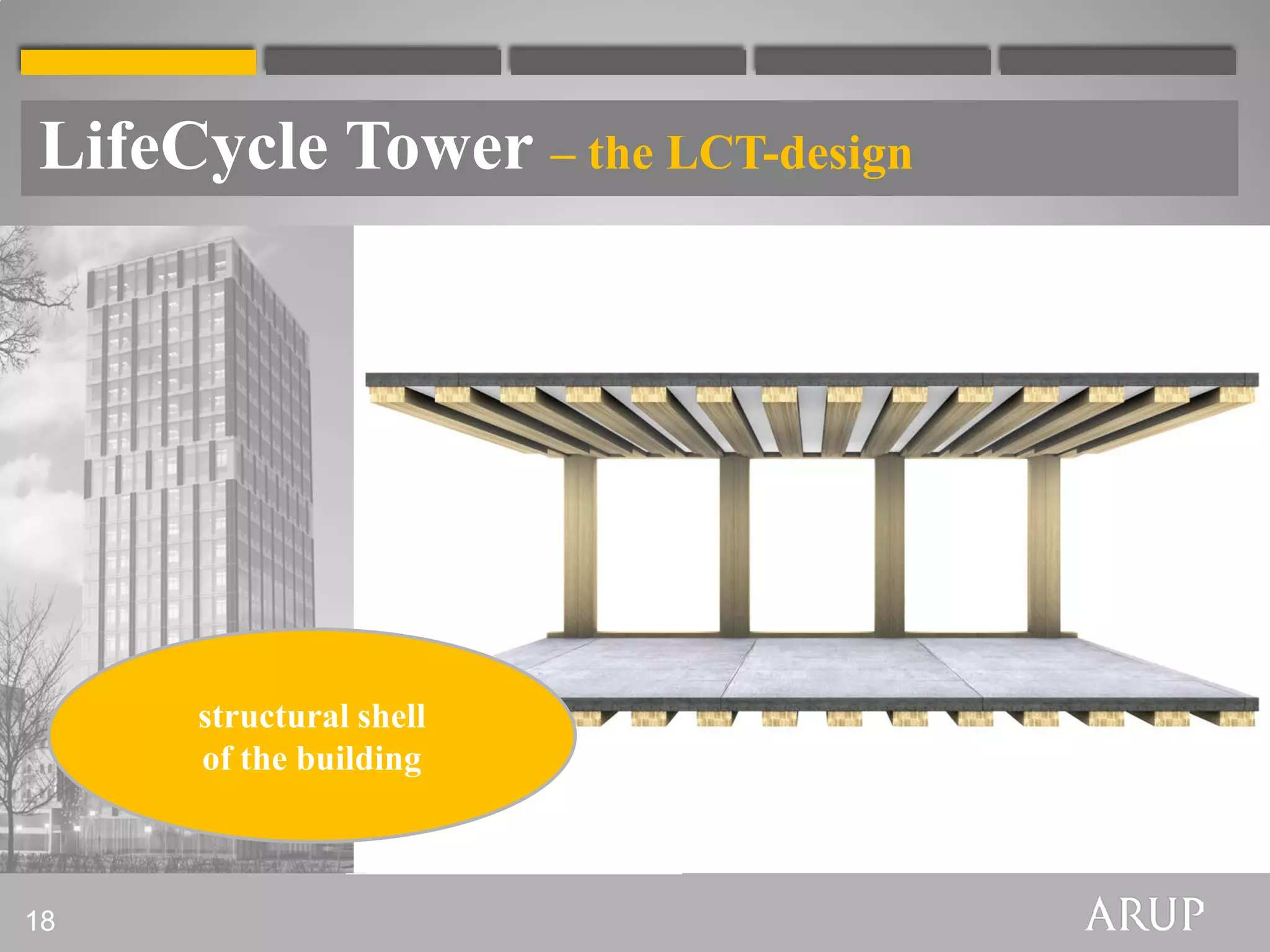 LifeCycle Tower – the LCT-design

structural shell of the building

18

ARUP